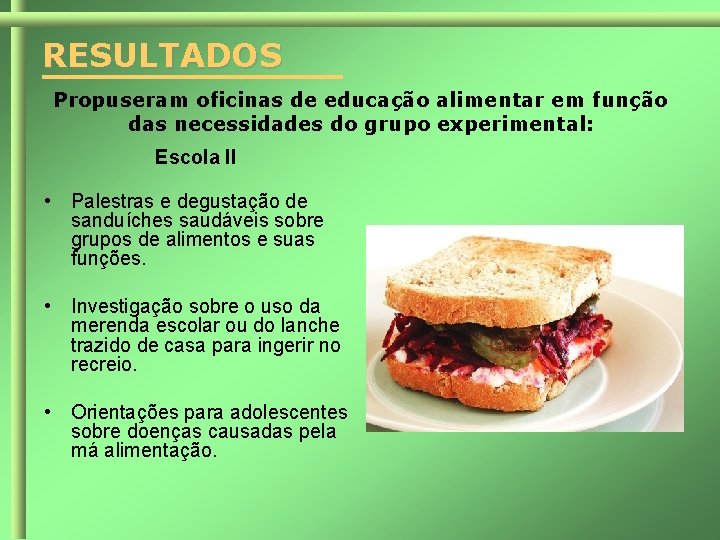 RESULTADOS

Propuseram oficinas de educação alimentar em função das necessidades do grupo experimental:

Escola II

• Palestras e degustação de sanduíches saudáveis sobre grupos de alimentos e suas funções.

• Investigação sobre o uso da merenda escolar ou do lanche trazido de casa para ingerir no recreio.

• Orientações para adolescentes sobre doenças causadas pela má alimentação.